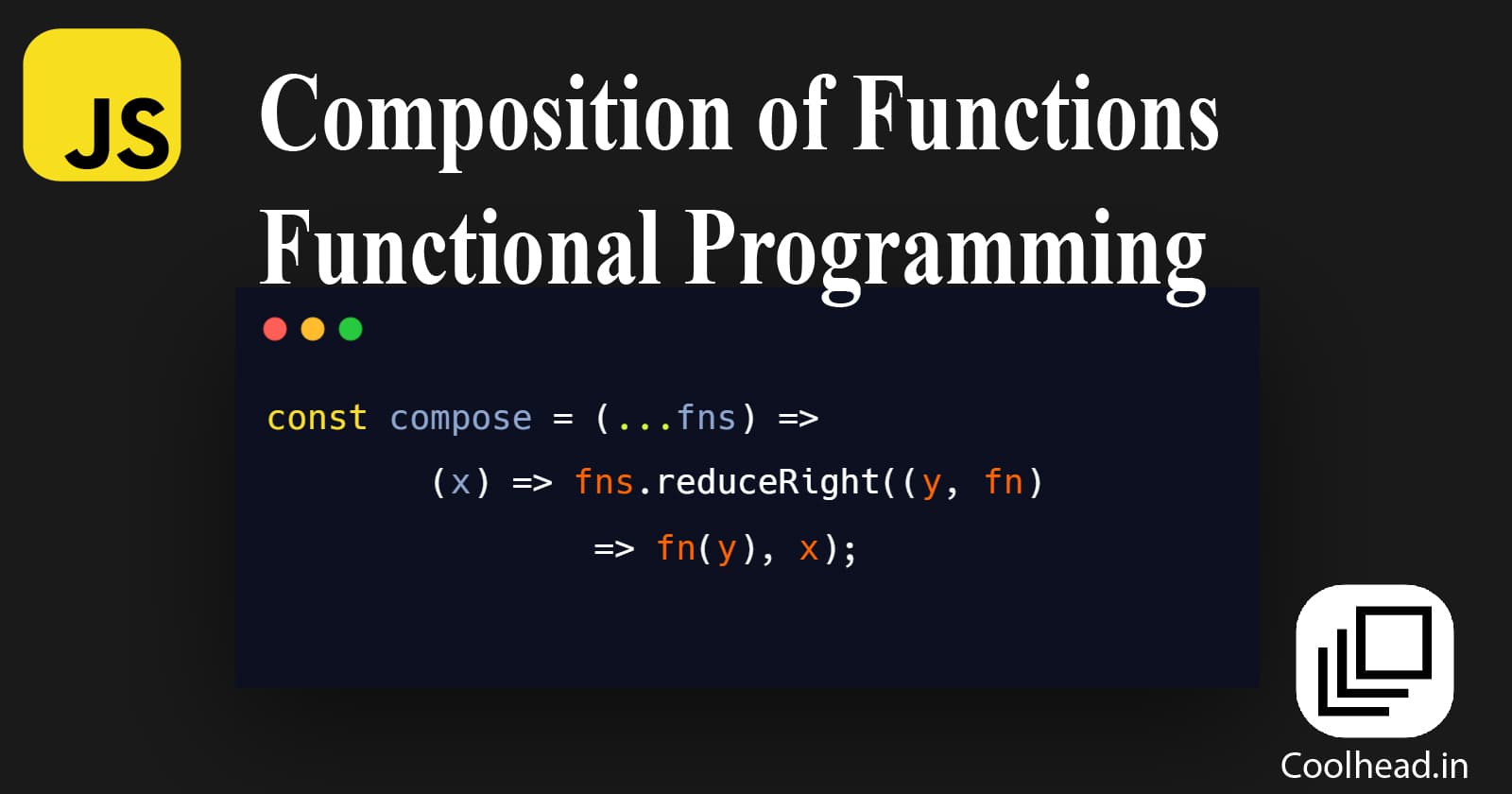 JS

Composition of Functions
Functional Programming

const compose = (...fns) =>
        (x) => fns.reduceRight((y, fn)
                 => fn(y), x);

Coolhead.in